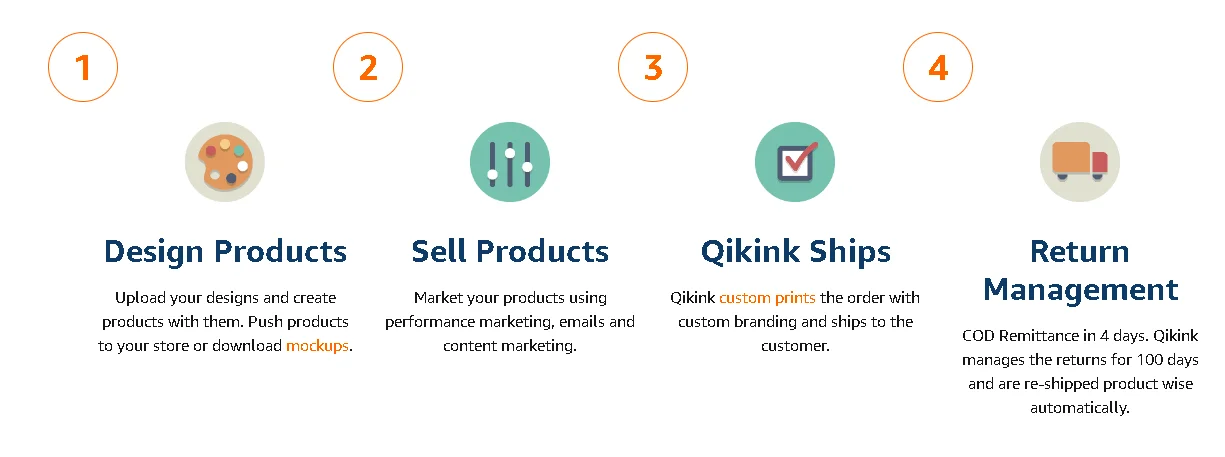 1

Design Products

Upload your designs and create products with them. Push products to your store or download mockups.

2

Sell Products

Market your products using performance marketing, emails and content marketing.

3

Qikink Ships

Qikink custom prints the order with custom branding and ships to the customer.

4

Return Management

COD Remittance in 4 days. Qikink manages the returns for 100 days and are re-shipped product wise automatically.